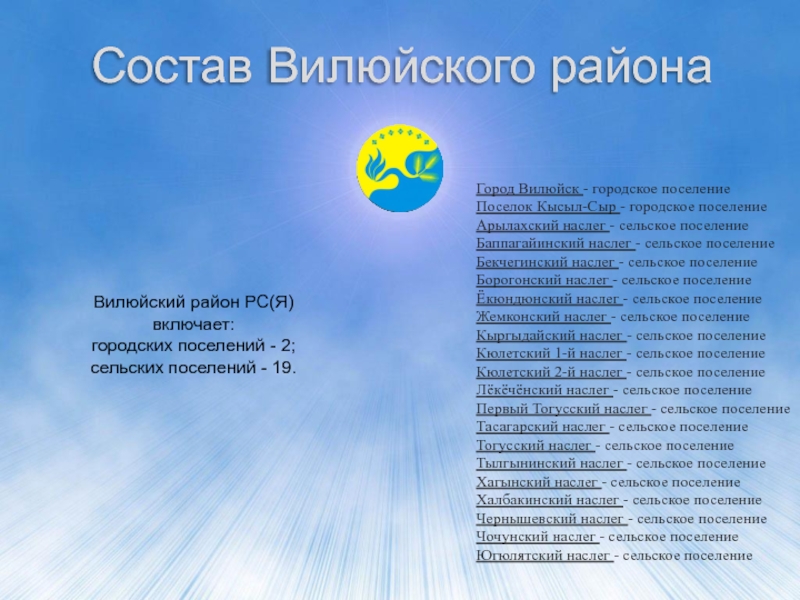 Состав Вилюйского района

Вилюйский район РС(Я) включает:
городских поселений - 2;
сельских поселений - 19.

Город Вилюйск - городское поселение
Поселок Кысыл-Сыр - городское поселение
Арылахский наслег - сельское поселение
Баппагайинский наслег - сельское поселение
Бекчегинский наслег - сельское поселение
Борогонский наслег - сельское поселение
Ёкюндюнский наслег - сельское поселение
Жемконский наслег - сельское поселение
Кыргыдайский наслег - сельское поселение
Кюлетский 1-й наслег - сельское поселение
Кюлетский 2-й наслег - сельское поселение
Лёкёчёнский наслег - сельское поселение
Первый Тогусский наслег - сельское поселение
Тасагарский наслег - сельское поселение
Тогусский наслег - сельское поселение
Тылгынинский наслег - сельское поселение
Хагынский наслег - сельское поселение
Халбакинский наслег - сельское поселение
Чернышевский наслег - сельское поселение
Чочунский наслег - сельское поселение
Югюлятский наслег - сельское поселение